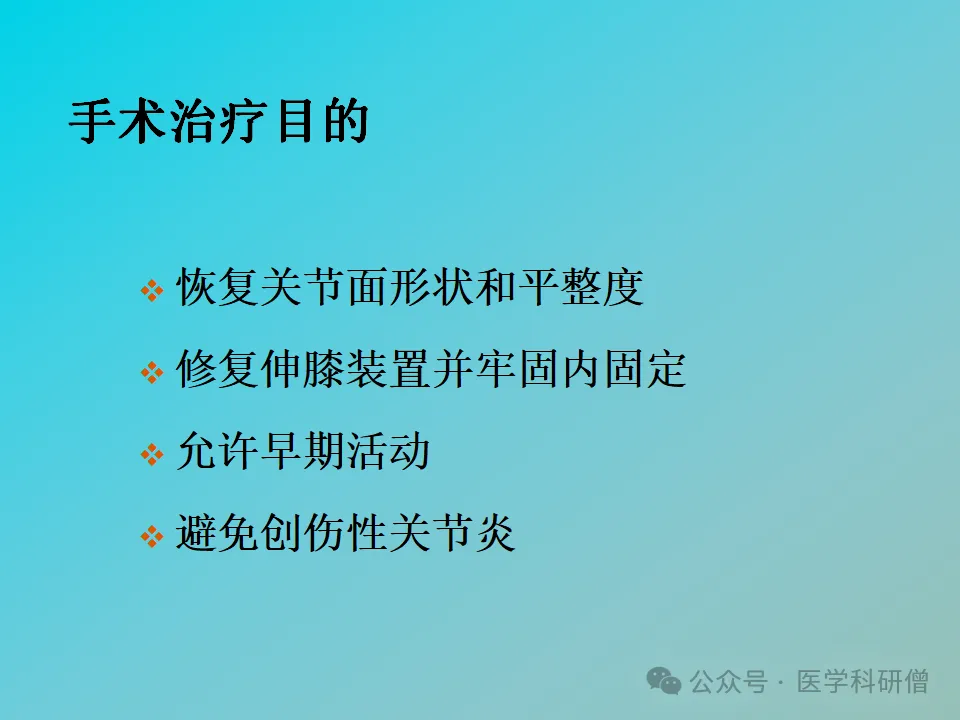 手术治疗目的

❖ 恢复关节面形状和平整度

❖ 修复伸膝装置并牢固内固定

❖ 允许早期活动

❖ 避免创伤性关节炎

公众号 · 医学科研僧